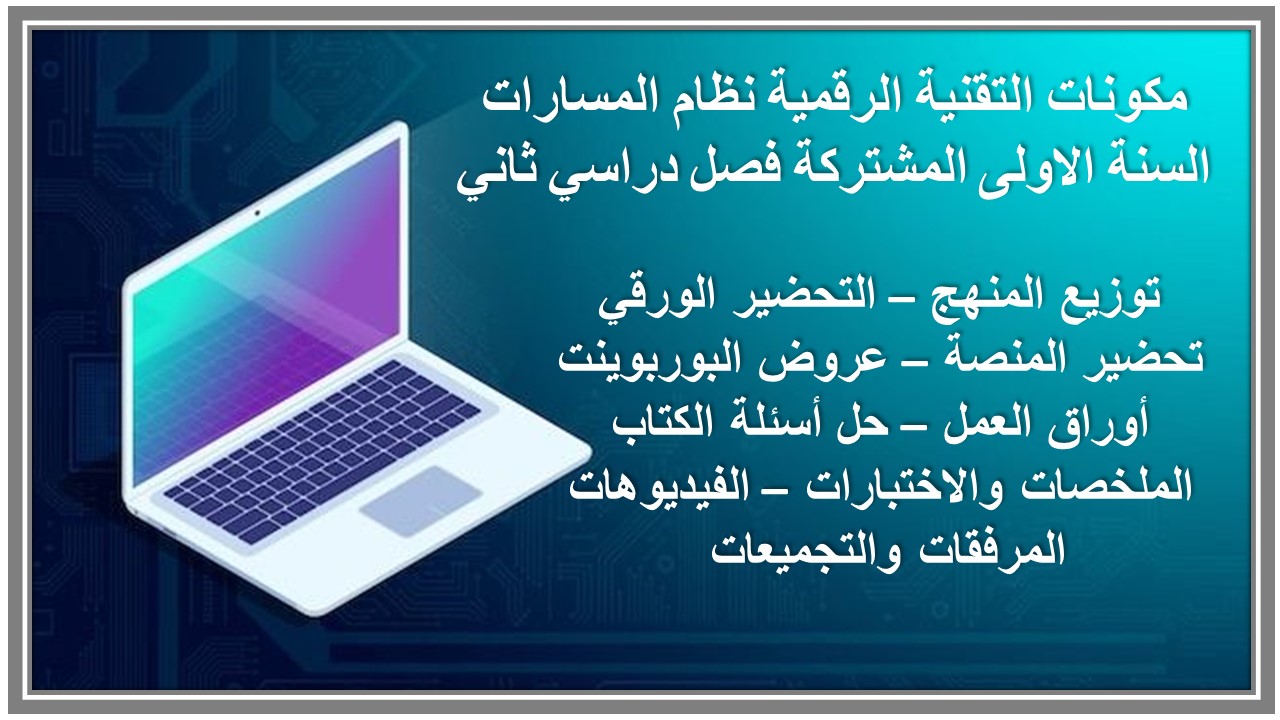 مكونات التقنية الرقمية نظام المسارات
السنة الاولى المشتركة فصل دراسي ثاني

توزيع المنهج – التحضير الورقي
تحضير المنصة – عروض البوربوينت
أوراق العمل – حل أسئلة الكتاب
الملخصات والاختبارات – الفيديوهات
المرفقات والتجميعات